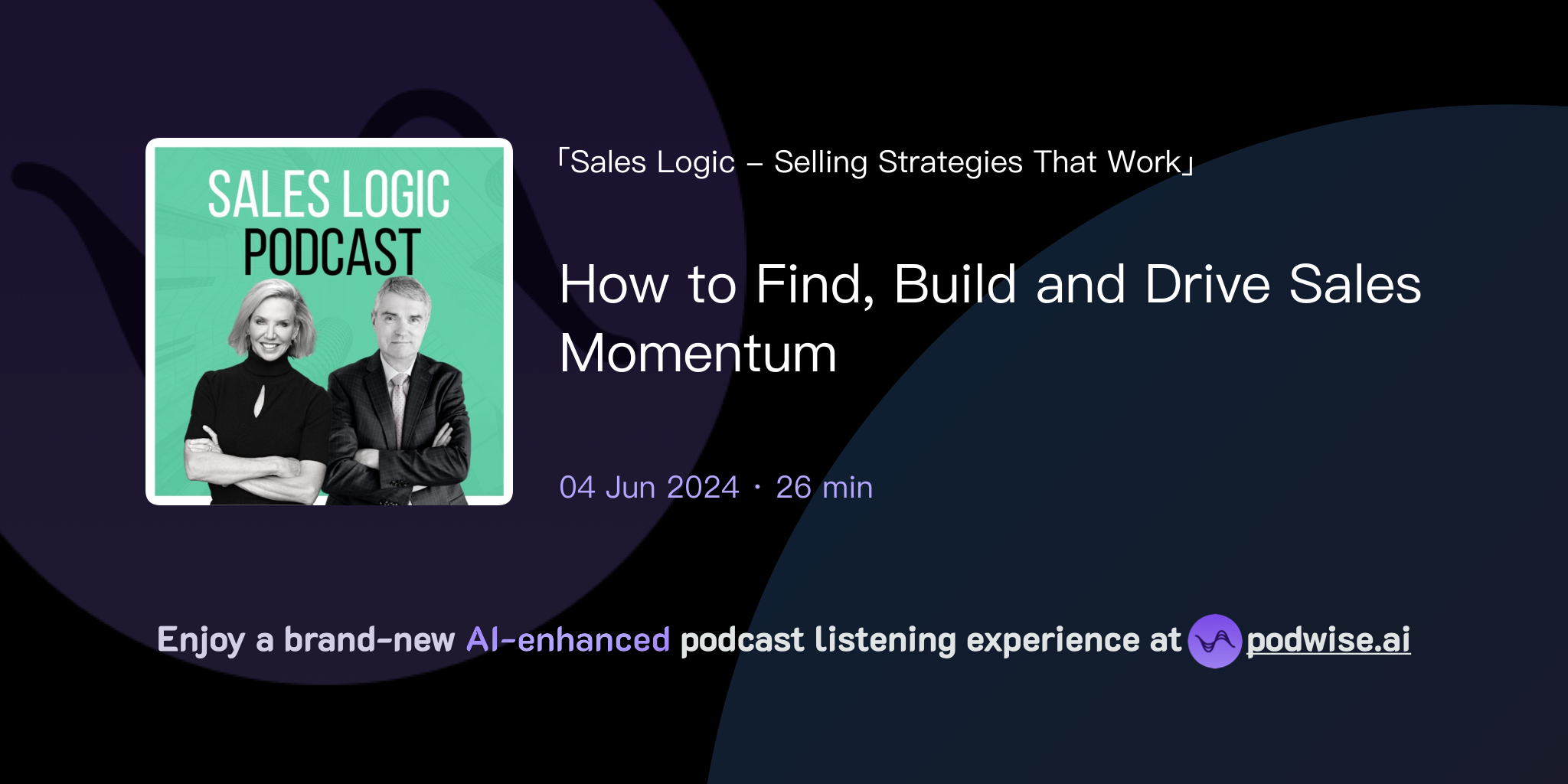 SALES LOGIC PODCAST

「Sales Logic – Selling Strategies That Work」

How to Find, Build and Drive Sales Momentum

04 Jun 2024 · 26 min

Enjoy a brand-new AI-enhanced podcast listening experience at podwise.ai